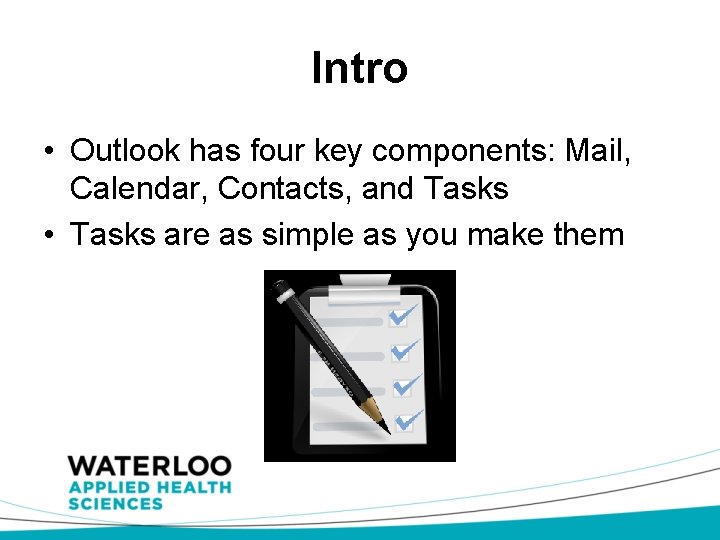 Intro

• Outlook has four key components: Mail, Calendar, Contacts, and Tasks
• Tasks are as simple as you make them

WATERLOO
APPLIED HEALTH
SCIENCES